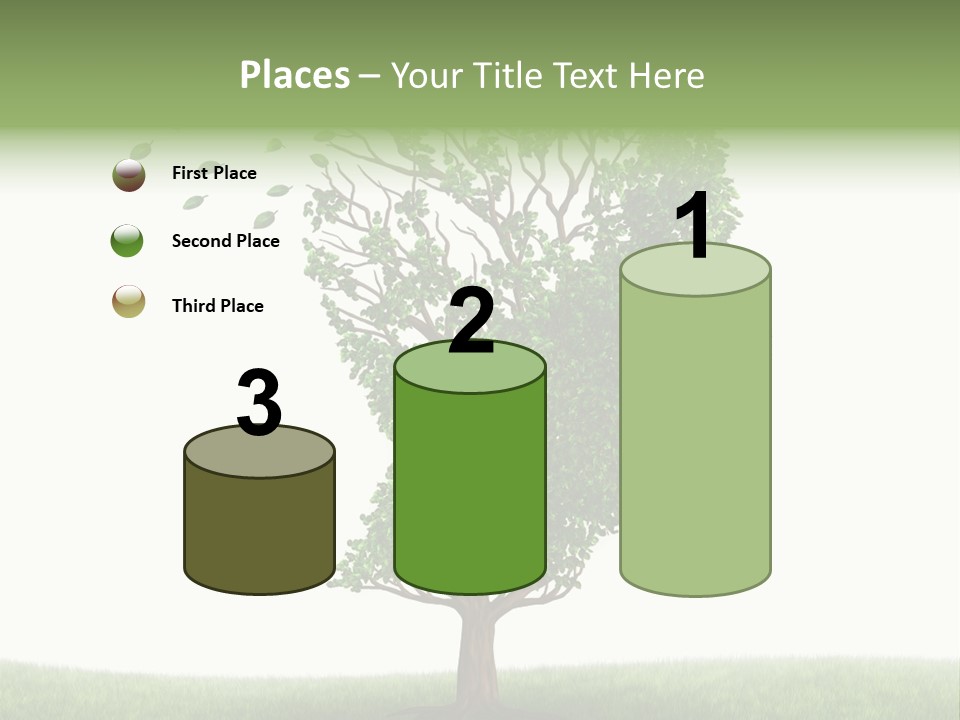 Places – Your Title Text Here

First Place

Second Place

Third Place

3

2

1